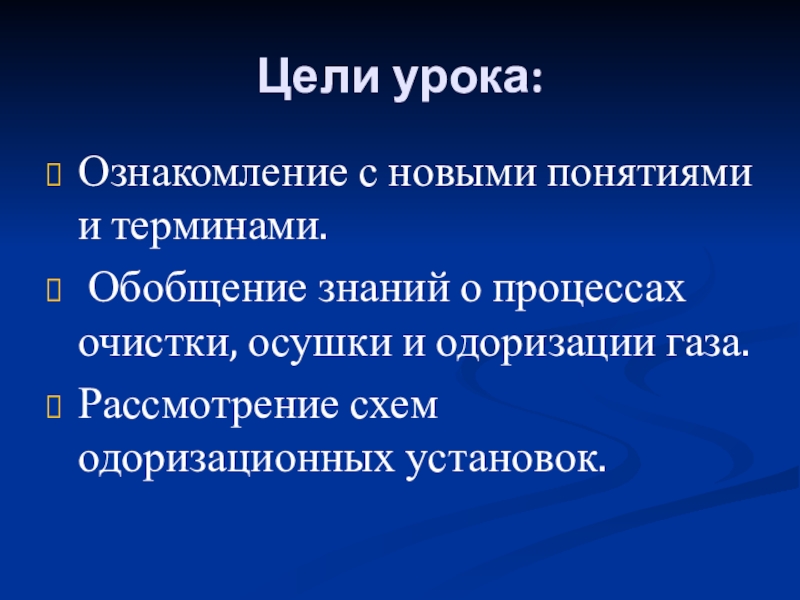 Цели урока:

Ознакомление с новыми понятиями и терминами.

Обобщение знаний о процессах очистки, осушки и одоризации газа.

Рассмотрение схем одоризационных установок.